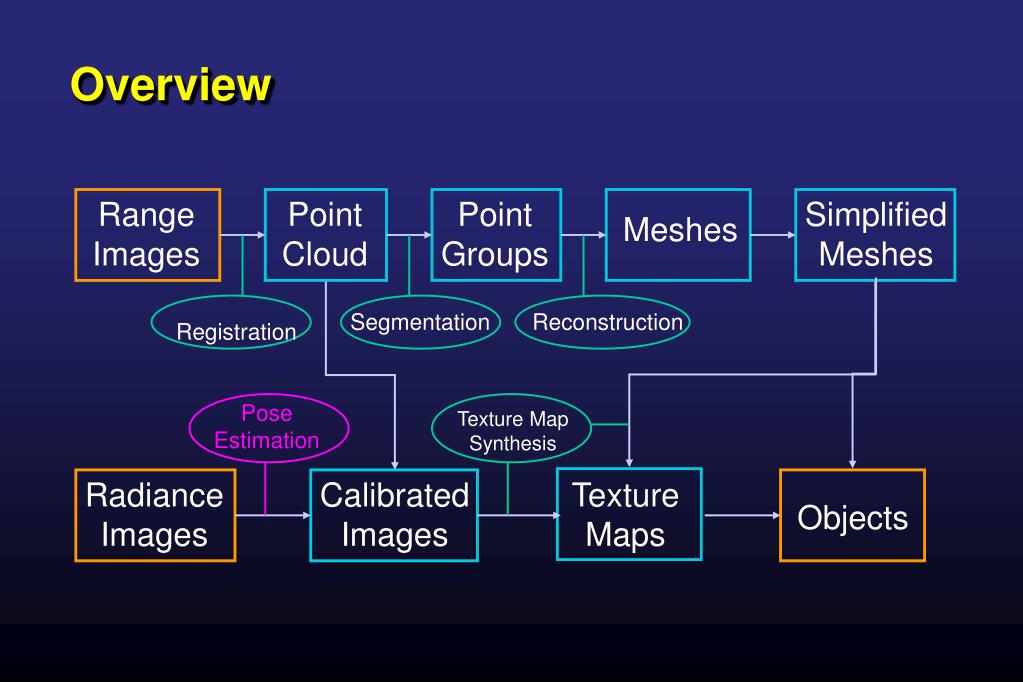 Overview

Range Images

Point Cloud

Point Groups

Meshes

Simplified Meshes

Registration

Segmentation

Reconstruction

Pose Estimation

Texture Map Synthesis

Radiance Images

Calibrated Images

Texture Maps

Objects